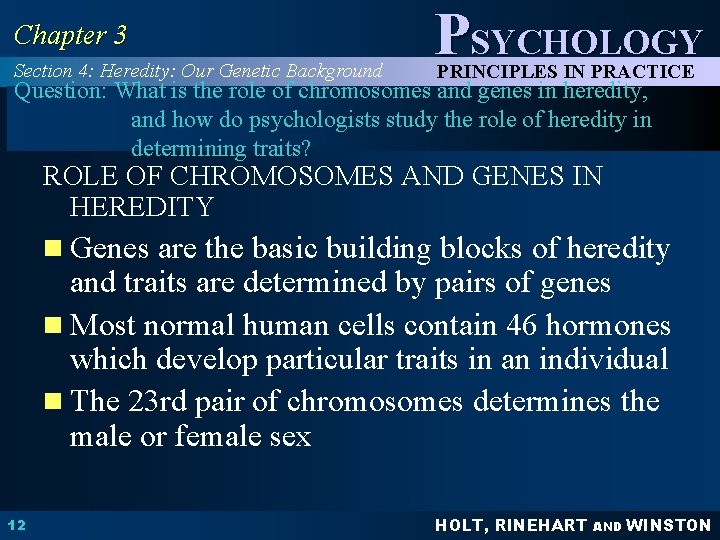 Chapter 3

PSYCHOLOGY
PRINCIPLES IN PRACTICE

Section 4: Heredity: Our Genetic Background

Question: What is the role of chromosomes and genes in heredity, and how do psychologists study the role of heredity in determining traits?

ROLE OF CHROMOSOMES AND GENES IN HEREDITY

Genes are the basic building blocks of heredity and traits are determined by pairs of genes

Most normal human cells contain 46 hormones which develop particular traits in an individual

The 23rd pair of chromosomes determines the male or female sex

12

HOLT, RINEHART AND WINSTON